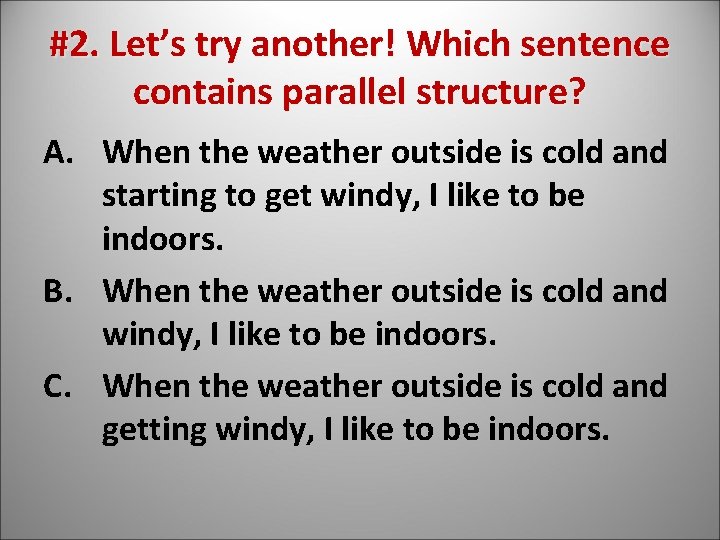 #2. Let’s try another! Which sentence contains parallel structure?

A. When the weather outside is cold and starting to get windy, I like to be indoors.

B. When the weather outside is cold and windy, I like to be indoors.

C. When the weather outside is cold and getting windy, I like to be indoors.